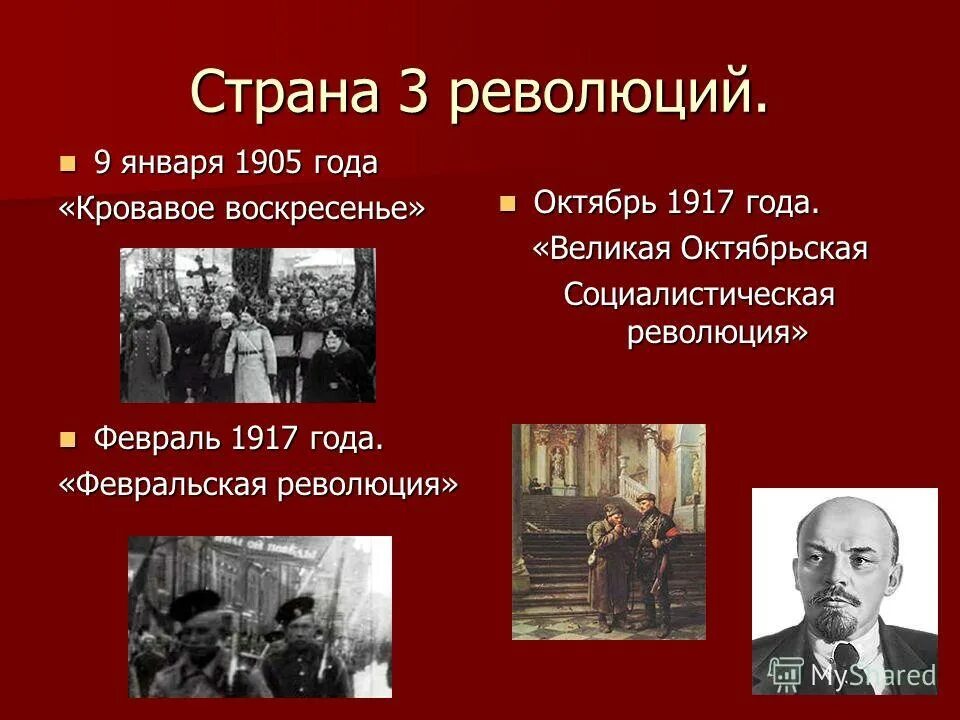 Страна 3 революций.

9 января 1905 года
«Кровавое воскресенье»

Февраль 1917 года.
«Февральская революция»

Октябрь 1917 года.
«Великая Октябрьская Социалистическая революция»

MyShared